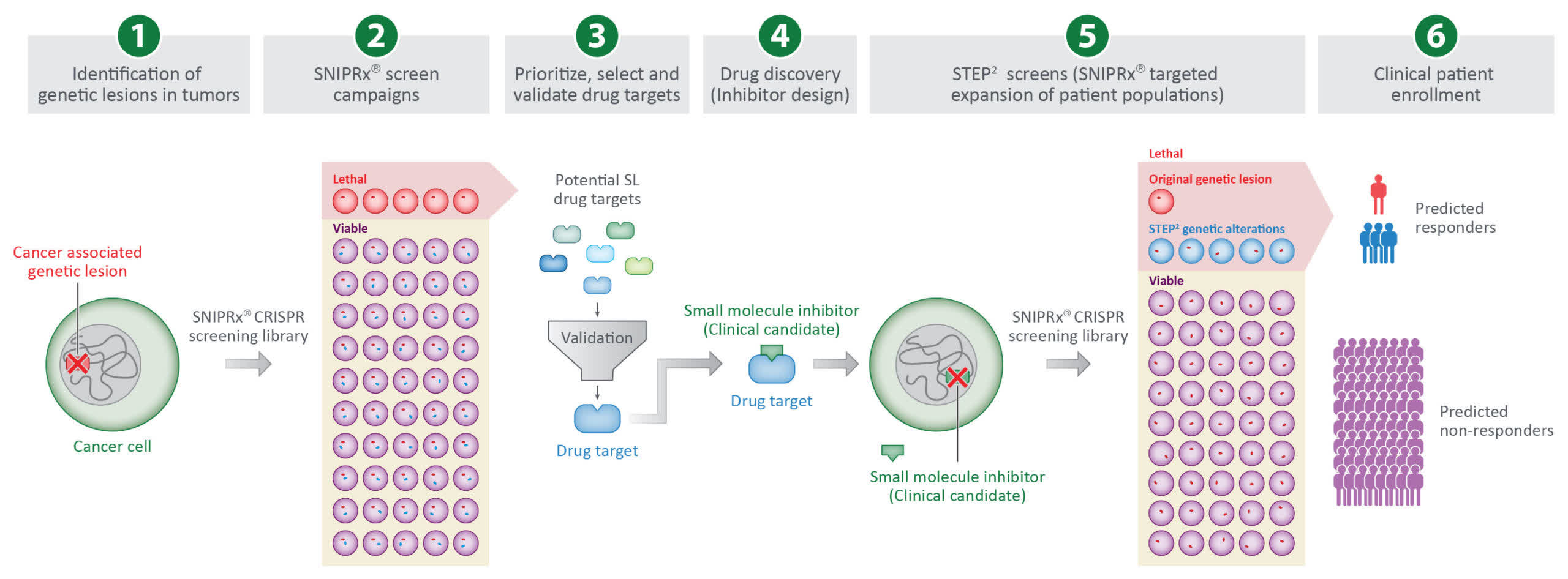 1
Identification of genetic lesions in tumors

2
SNIPRx® screen campaigns

3
Prioritize, select and validate drug targets

4
Drug discovery (Inhibitor design)

5
STEP² screens (SNIPRx® targeted expansion of patient populations)

6
Clinical patient enrollment

Cancer associated genetic lesion

Cancer cell

SNIPRx® CRISPR screening library

Lethal

Viable

Potential SL drug targets

Validation

Drug target

Small molecule inhibitor (Clinical candidate)

Drug target

Small molecule inhibitor (Clinical candidate)

SNIPRx® CRISPR screening library

Lethal

Original genetic lesion

STEP² genetic alterations

Viable

Predicted responders

Predicted non-responders